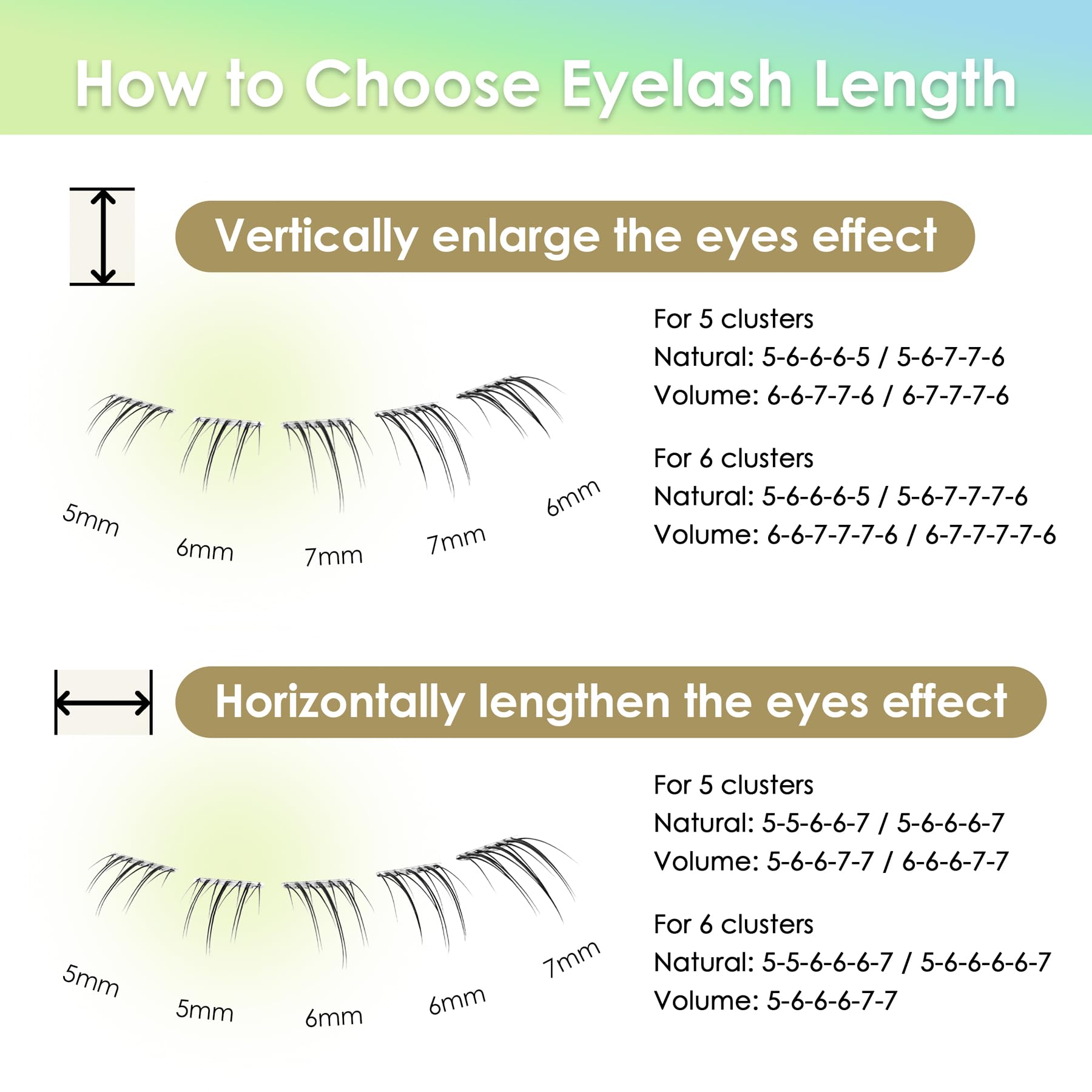 How to Choose Eyelash Length

Vertically enlarge the eyes effect

5mm
6mm
7mm
7mm
6mm

For 5 clusters
Natural: 5-6-6-6-5 / 5-6-7-7-6
Volume: 6-6-7-7-6 / 6-7-7-7-6

For 6 clusters
Natural: 5-6-6-6-5 / 5-6-7-7-7-6
Volume: 6-6-7-7-7-6 / 6-7-7-7-7-6

Horizontally lengthen the eyes effect

5mm
5mm
6mm
6mm
7mm

For 5 clusters
Natural: 5-5-6-6-7 / 5-6-6-6-7
Volume: 5-6-6-7-7 / 6-6-6-7-7

For 6 clusters
Natural: 5-5-6-6-6-7 / 5-6-6-6-6-7
Volume: 5-6-6-6-7-7